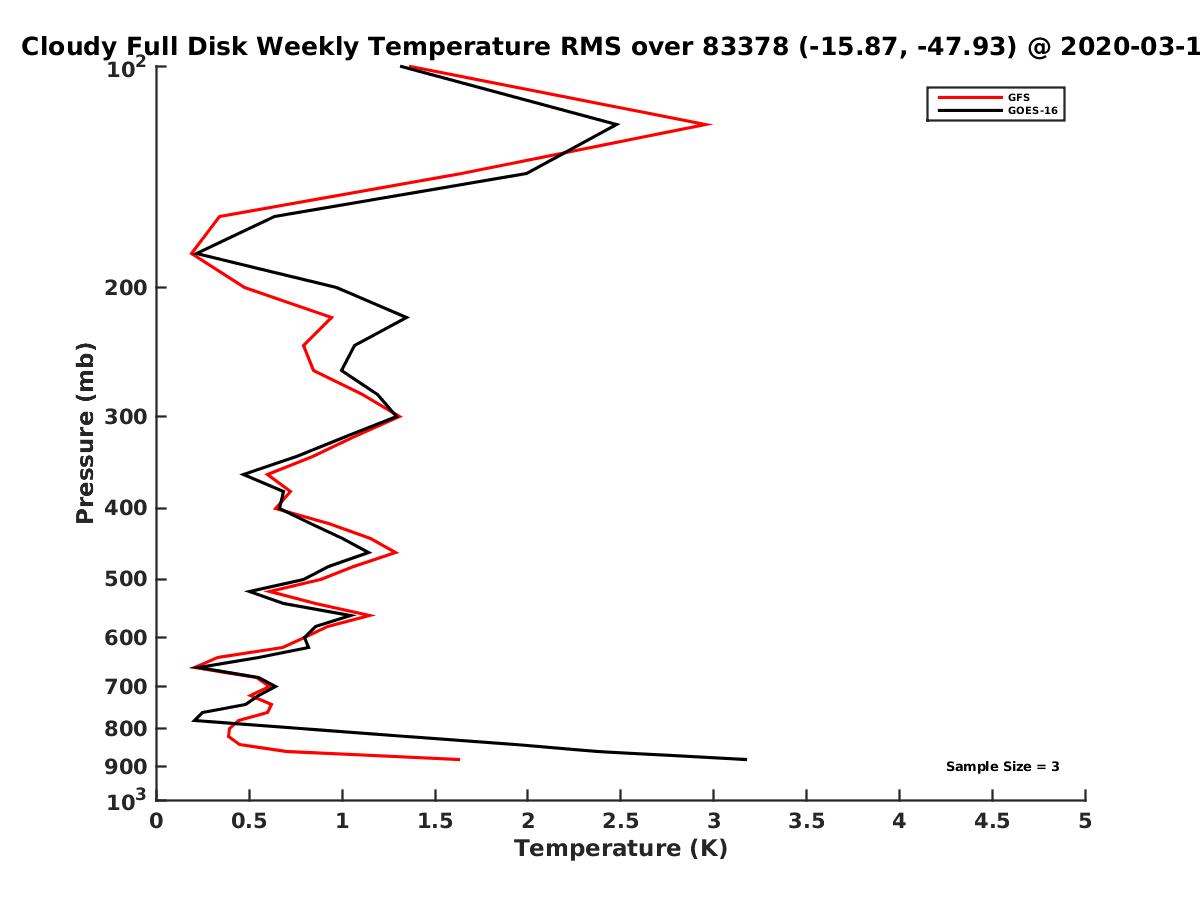 Cloudy Full Disk Weekly Temperature RMS over 83378 (-15.87, -47.93) @ 2020-03-1

GFS
GOES-16

Pressure (mb)

$10^2$
200
300
400
500
600
700
800
900
$10^3$

Sample Size = 3

0
0.5
1
1.5
2
2.5
3
3.5
4
4.5
5

Temperature (K)